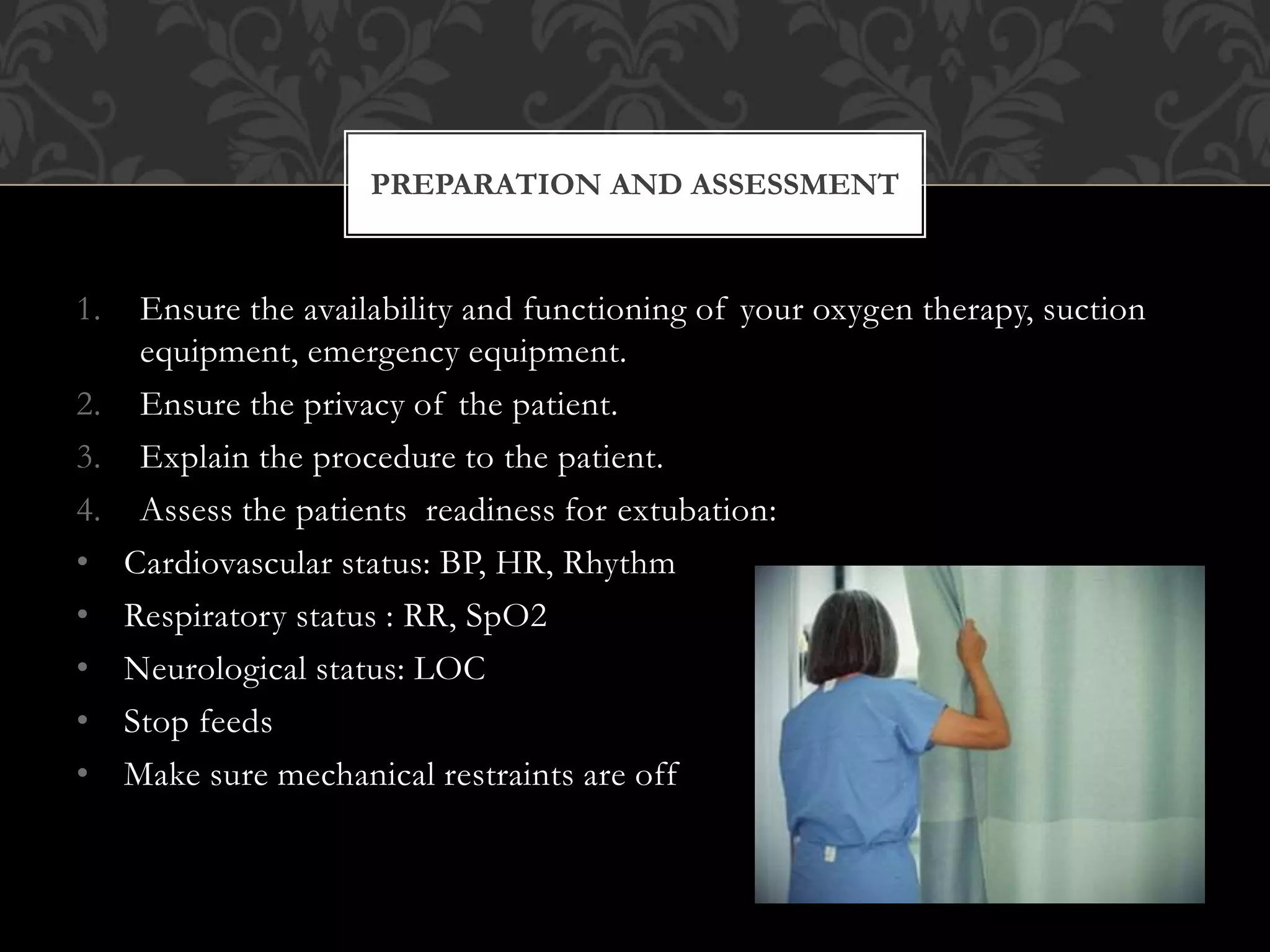 PREPARATION AND ASSESSMENT

1. Ensure the availability and functioning of your oxygen therapy, suction equipment, emergency equipment.
2. Ensure the privacy of the patient.
3. Explain the procedure to the patient.
4. Assess the patients readiness for extubation:

• Cardiovascular status: BP, HR, Rhythm
• Respiratory status : RR, SpO2
• Neurological status: LOC
• Stop feeds
• Make sure mechanical restraints are off